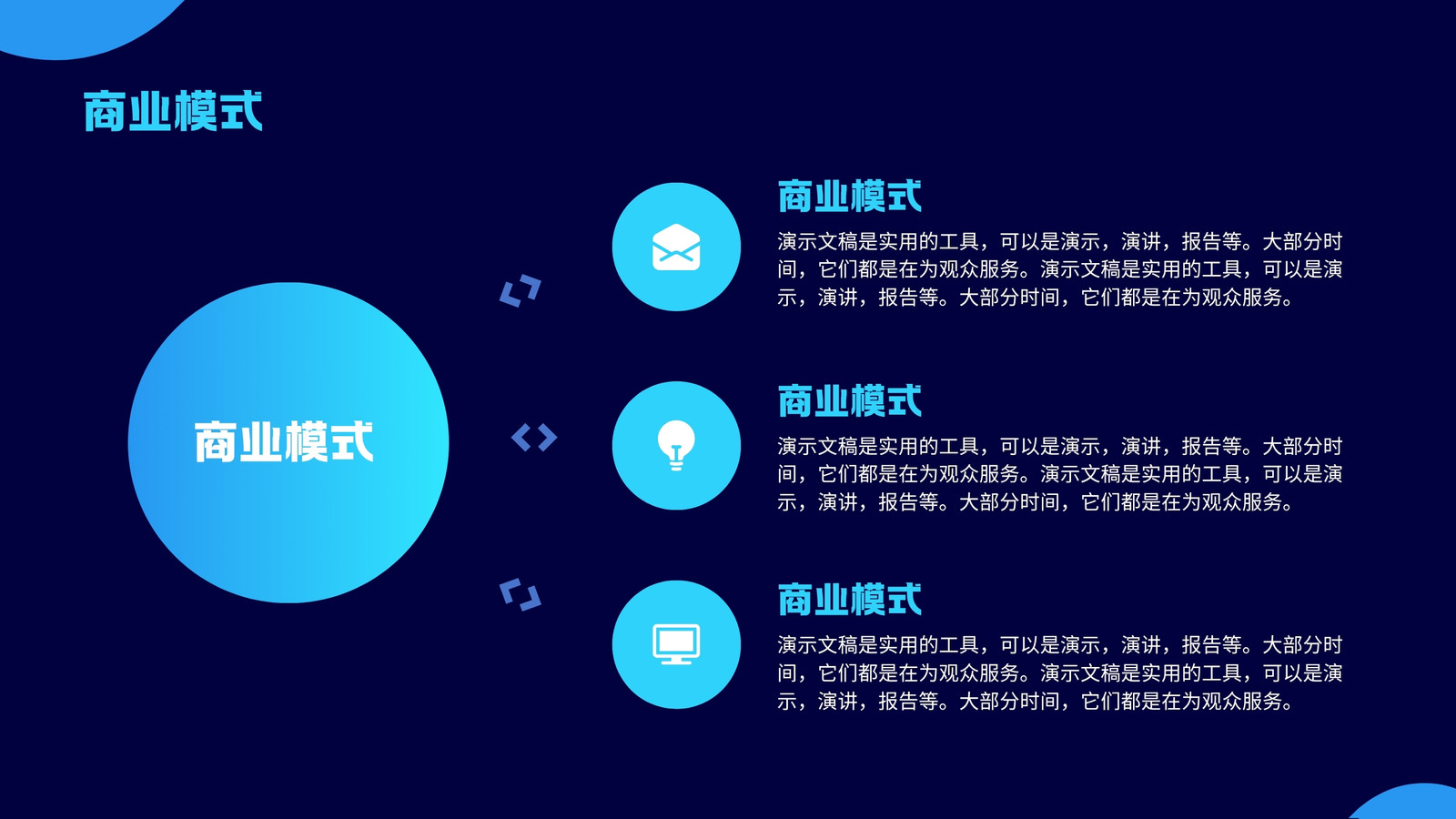 商业模式

商业模式

商业模式

演示文稿是实用的工具，可以是演示，演讲，报告等。大部分时间，它们都是在为观众服务。演示文稿是实用的工具，可以是演示，演讲，报告等。大部分时间，它们都是在为观众服务。

商业模式

演示文稿是实用的工具，可以是演示，演讲，报告等。大部分时间，它们都是在为观众服务。演示文稿是实用的工具，可以是演示，演讲，报告等。大部分时间，它们都是在为观众服务。

商业模式

演示文稿是实用的工具，可以是演示，演讲，报告等。大部分时间，它们都是在为观众服务。演示文稿是实用的工具，可以是演示，演讲，报告等。大部分时间，它们都是在为观众服务。